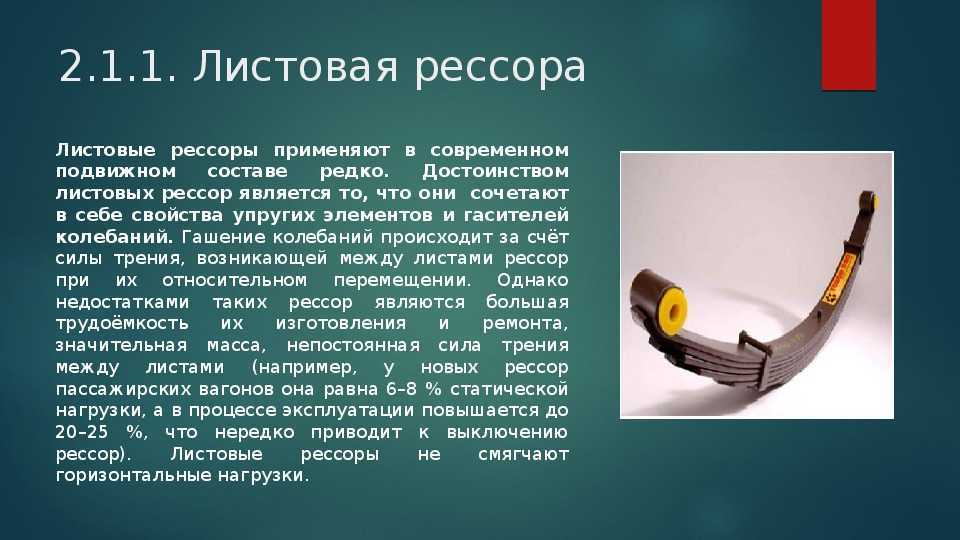 2.1.1. Листовая рессора

Листовые рессоры применяют в современном подвижном составе редко. Достоинством листовых рессор является то, что они сочетают в себе свойства упругих элементов и гасителей колебаний. Гашение колебаний происходит за счёт силы трения, возникающей между листами рессор при их относительном перемещении. Однако недостатками таких рессор являются большая трудоёмкость их изготовления и ремонта, значительная масса, непостоянная сила трения между листами (например, у новых рессор пассажирских вагонов она равна 6–8 % статической нагрузки, а в процессе эксплуатации повышается до 20–25 %, что нередко приводит к выключению рессор). Листовые рессоры не смягчают горизонтальные нагрузки.